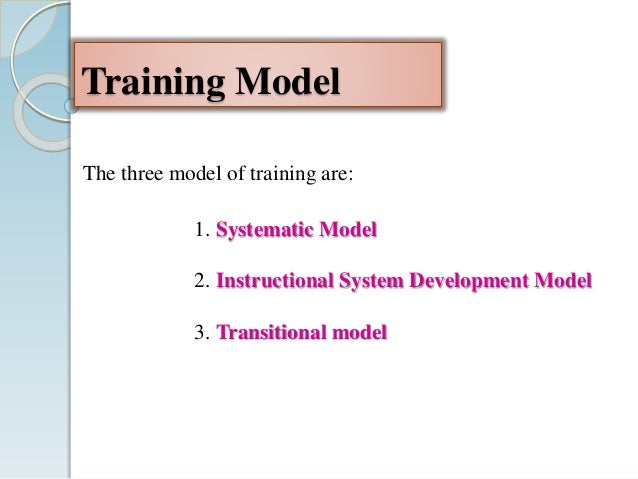 Training Model

The three model of training are:

1. Systematic Model

2. Instructional System Development Model

3. Transitional model